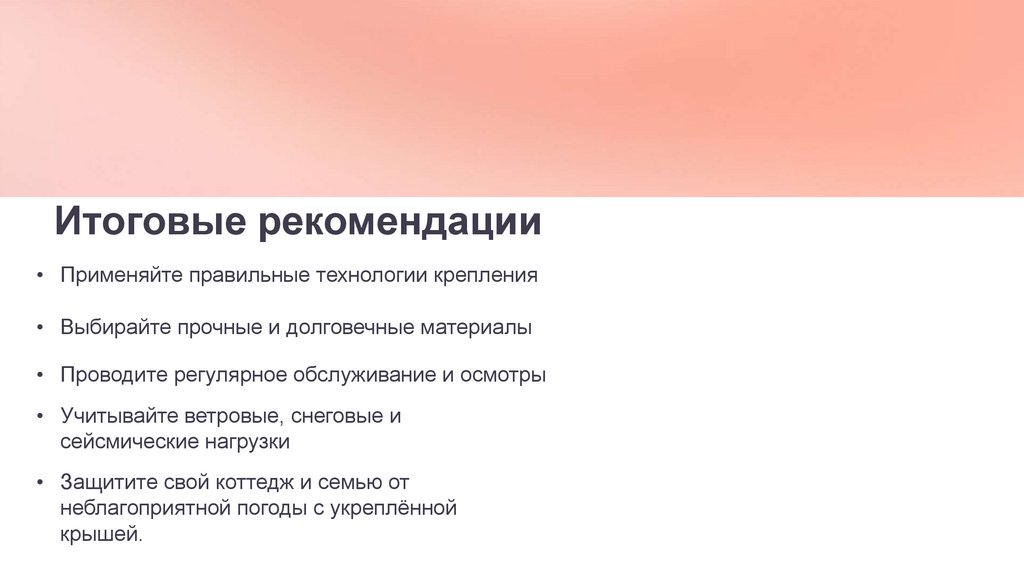 Итоговые рекомендации

• Применяйте правильные технологии крепления

• Выбирайте прочные и долговечные материалы

• Проводите регулярное обслуживание и осмотры

• Учитывайте ветровые, снеговые и сейсмические нагрузки

• Защитите свой коттедж и семью от неблагоприятной погоды с укреплённой крышей.